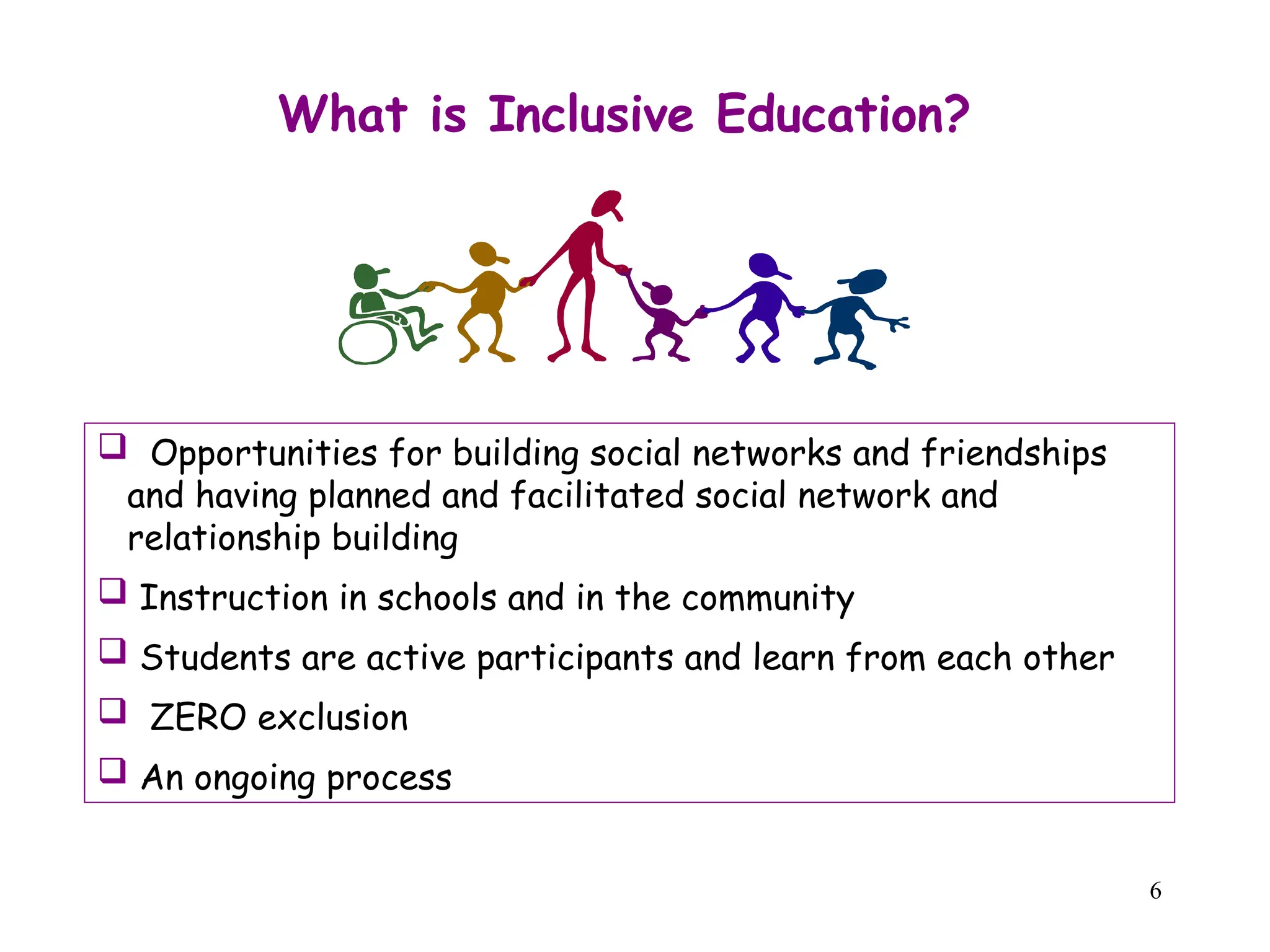 What is Inclusive Education?

❑ Opportunities for building social networks and friendships and having planned and facilitated social network and relationship building

❑ Instruction in schools and in the community

❑ Students are active participants and learn from each other

❑ ZERO exclusion

❑ An ongoing process

6